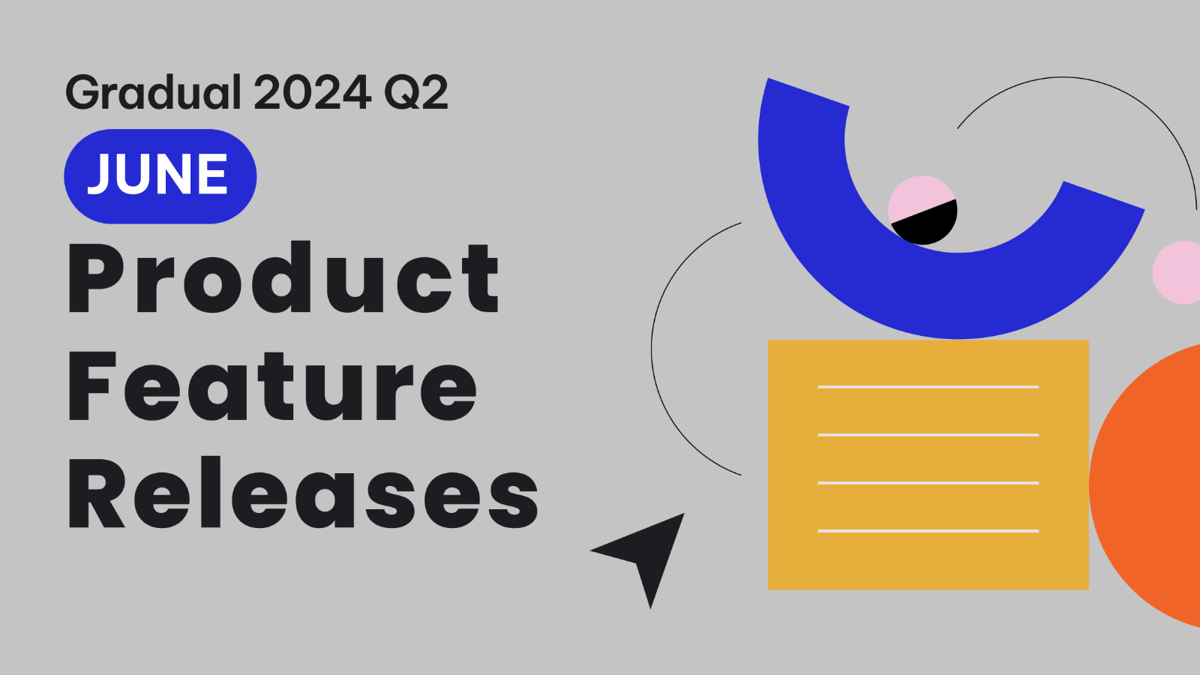 Gradual 2024 Q2

JUNE

Product Feature Releases